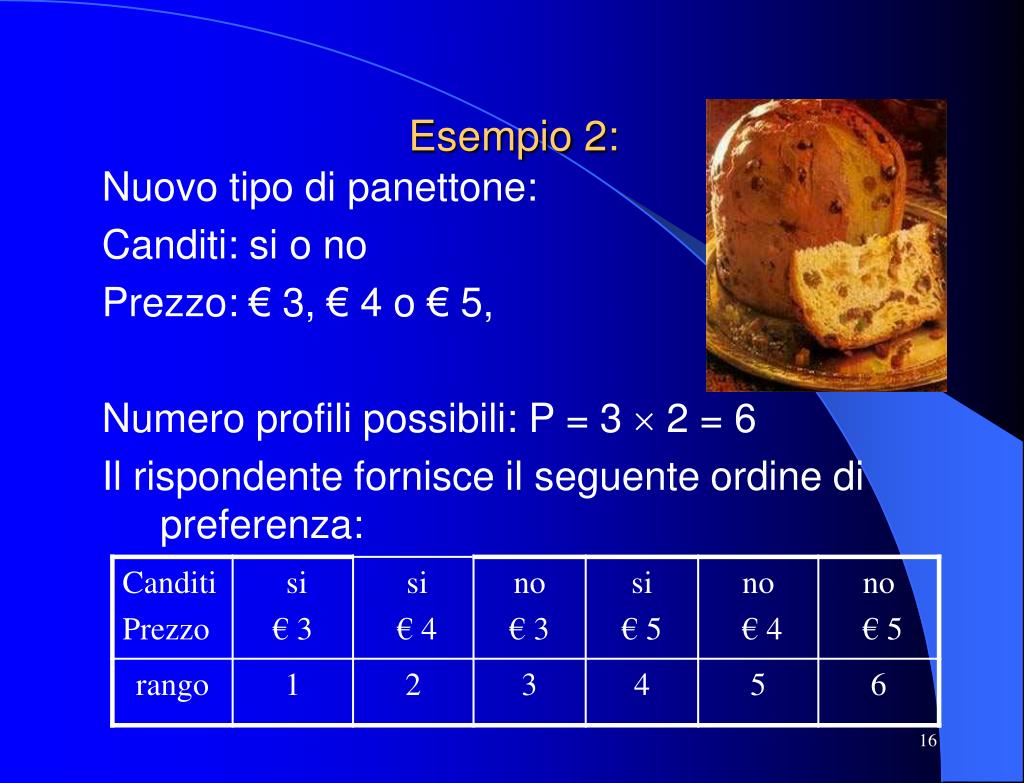 Esempio 2:

Nuovo tipo di panettone:

Canditi: si o no

Prezzo: € 3, € 4 o € 5,

Numero profili possibili: P = 3 $\times$ 2 = 6

Il rispondente fornisce il seguente ordine di preferenza:

| Canditi Prezzo | si € 3 | si € 4 | no € 3 | si € 5 | no € 4 | no € 5 |
|---|---|---|---|---|---|---|
| rango | 1 | 2 | 3 | 4 | 5 | 6 |

16